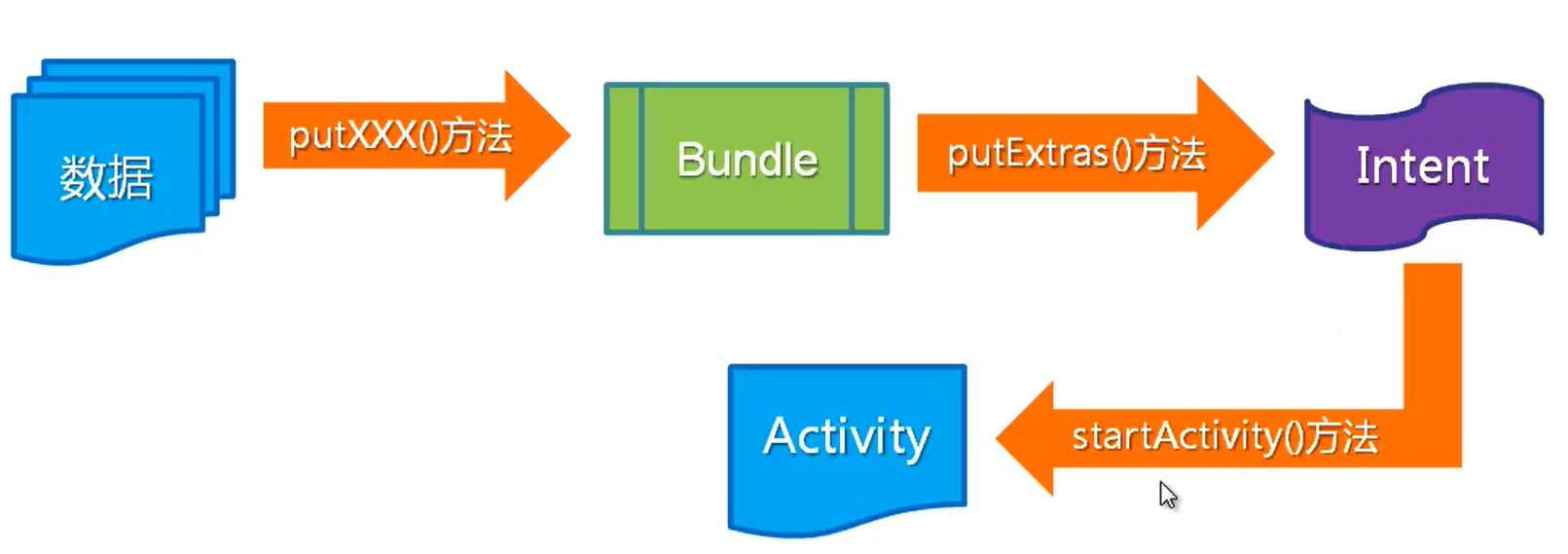 数据

putXXX()方法

Bundle

putExtras()方法

Intent

startActivity()方法

Activity